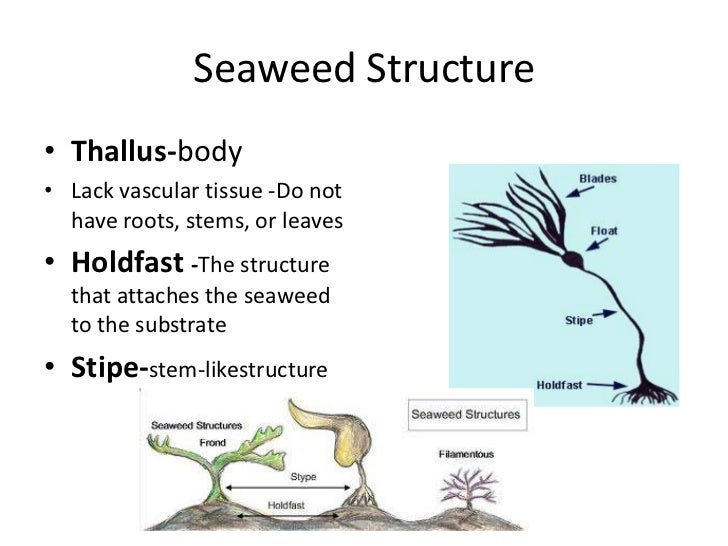 Seaweed Structure

• **Thallus-**body
• Lack vascular tissue -Do not have roots, stems, or leaves
• **Holdfast** -The structure that attaches the seaweed to the substrate
• **Stipe-**stem-likestructure

Blades
Float
Stipe
Holdfast

Seaweed Structures
Frond
Stype
Holdfast
Seaweed Structures
Filamentous